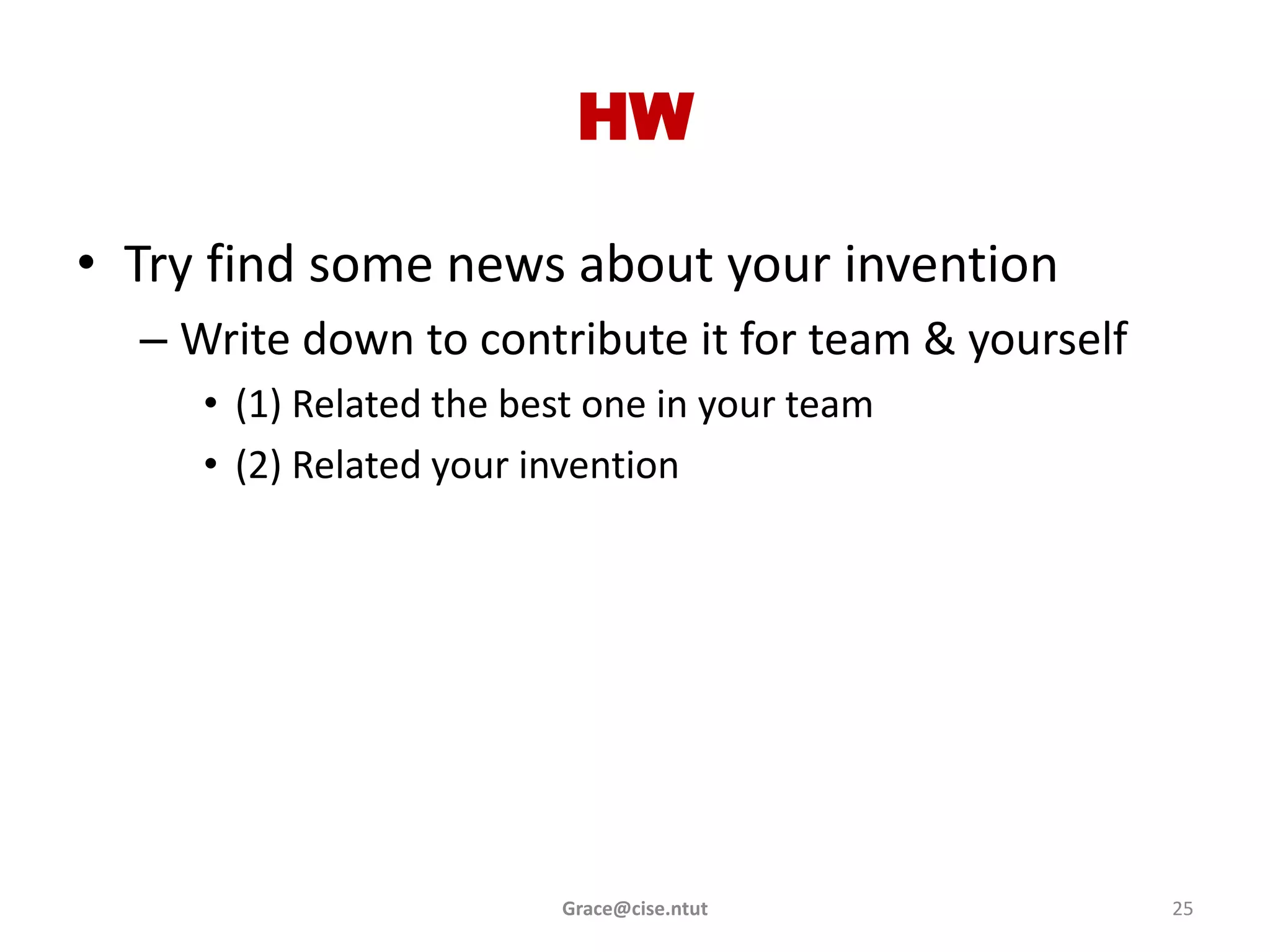 HW

• Try find some news about your invention
– Write down to contribute it for team & yourself
• (1) Related the best one in your team
• (2) Related your invention

Grace@cise.ntut

25